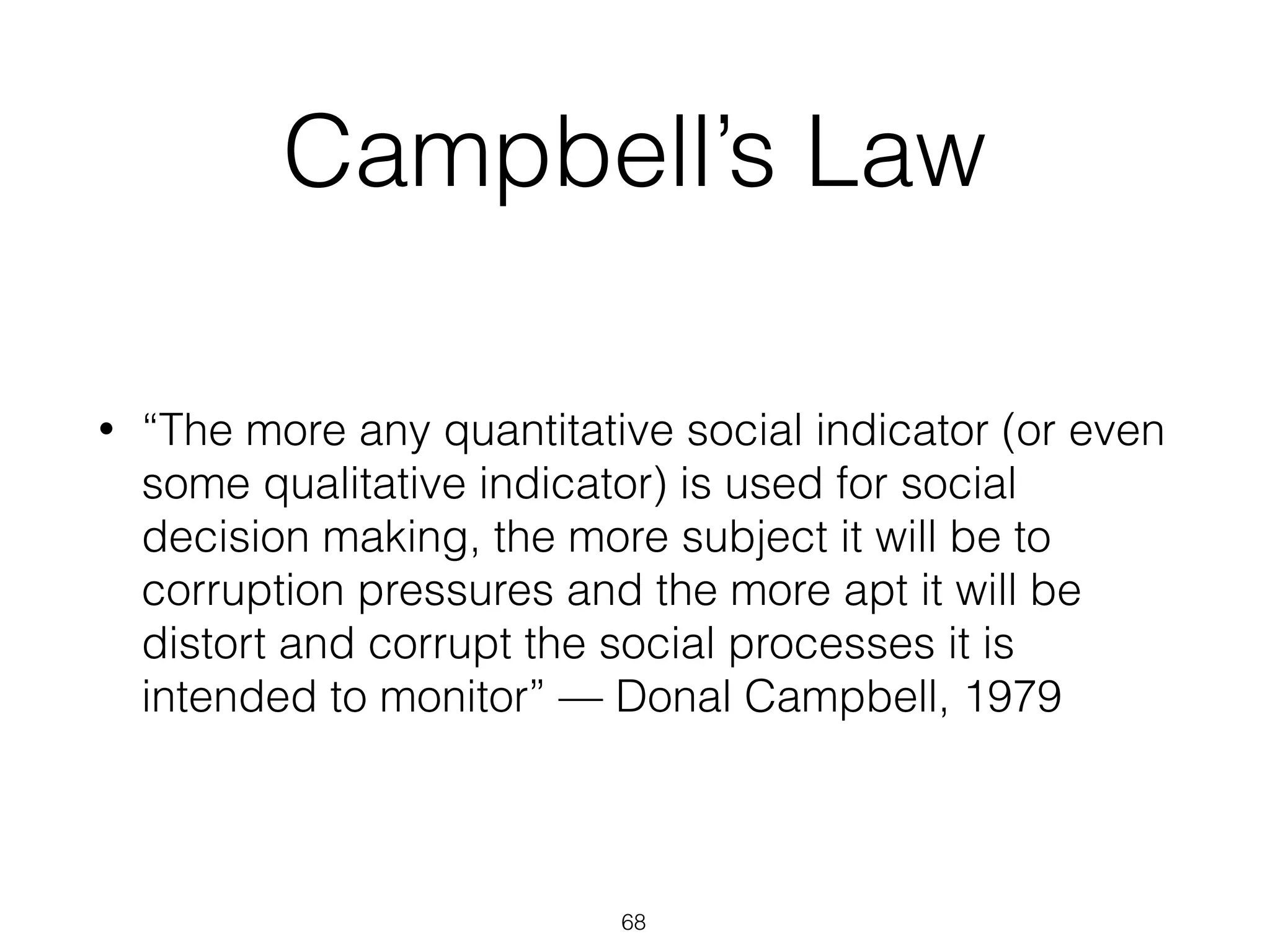 Campbell’s Law

• “The more any quantitative social indicator (or even some qualitative indicator) is used for social decision making, the more subject it will be to corruption pressures and the more apt it will be distort and corrupt the social processes it is intended to monitor” — Donal Campbell, 1979

68